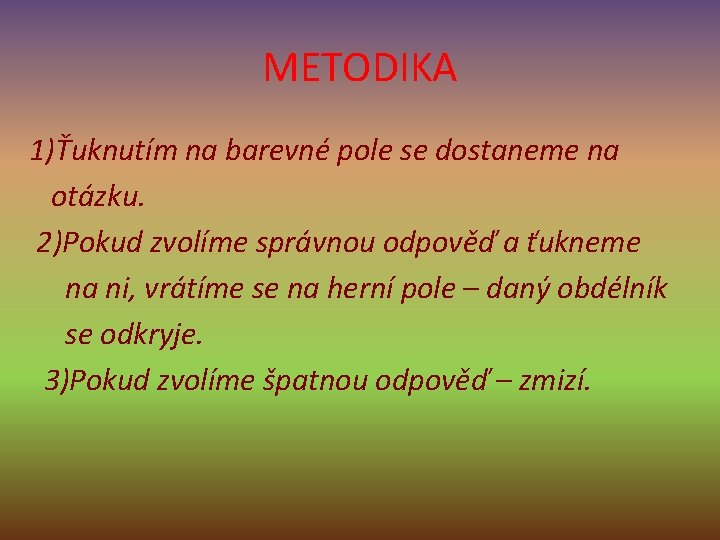 METODIKA

1)Ťuknutím na barevné pole se dostaneme na otázku.

2)Pokud zvolíme správnou odpověď a ťukneme na ni, vrátíme se na herní pole – daný obdélník se odkryje.

3)Pokud zvolíme špatnou odpověď – zmizí.